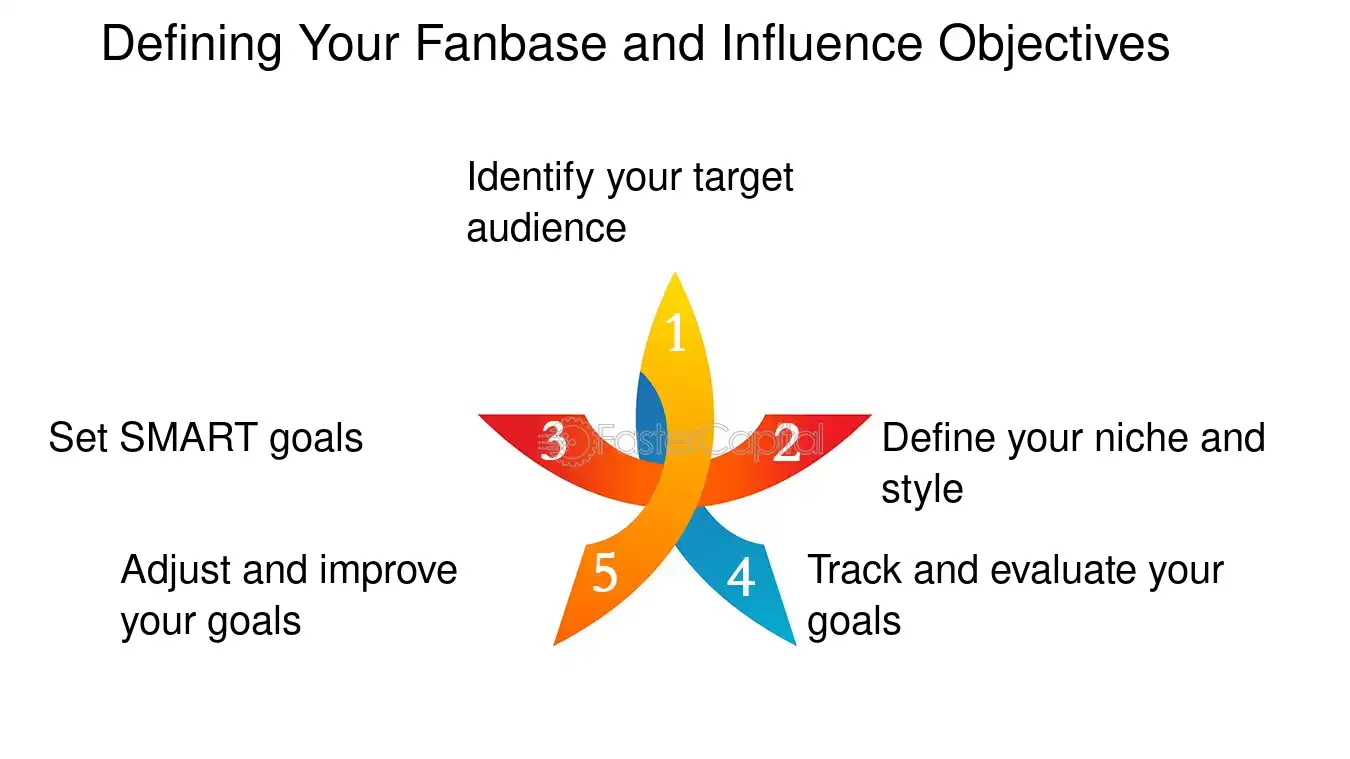 Defining Your Fanbase and Influence Objectives

Identify your target audience

1

Set SMART goals

3

FasterCapital

2

Define your niche and style

Adjust and improve your goals

5

4

Track and evaluate your goals